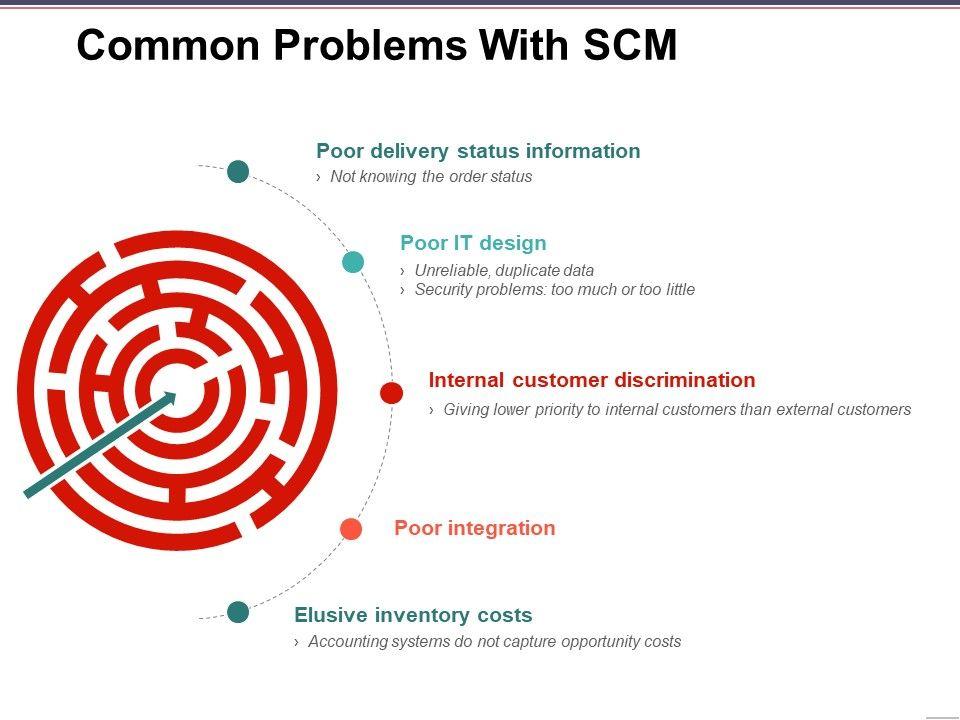 Common Problems With SCM

Poor delivery status information
› Not knowing the order status

Poor IT design
› Unreliable, duplicate data
› Security problems: too much or too little

Internal customer discrimination
› Giving lower priority to internal customers than external customers

Poor integration

Elusive inventory costs
› Accounting systems do not capture opportunity costs